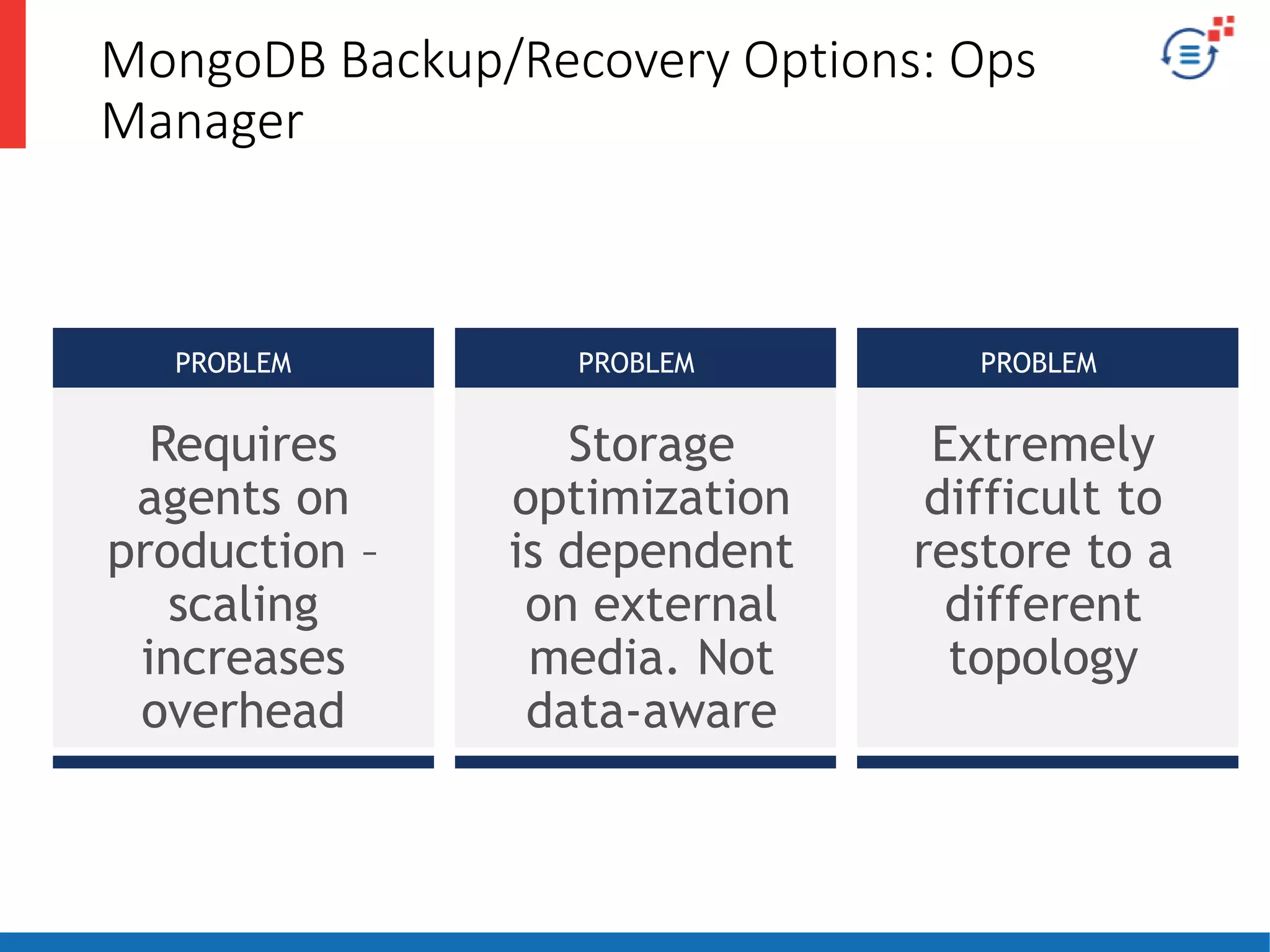 MongoDB Backup/Recovery Options: Ops Manager

PROBLEM

Requires agents on production – scaling increases overhead

PROBLEM

Storage optimization is dependent on external media. Not data-aware

PROBLEM

Extremely difficult to restore to a different topology